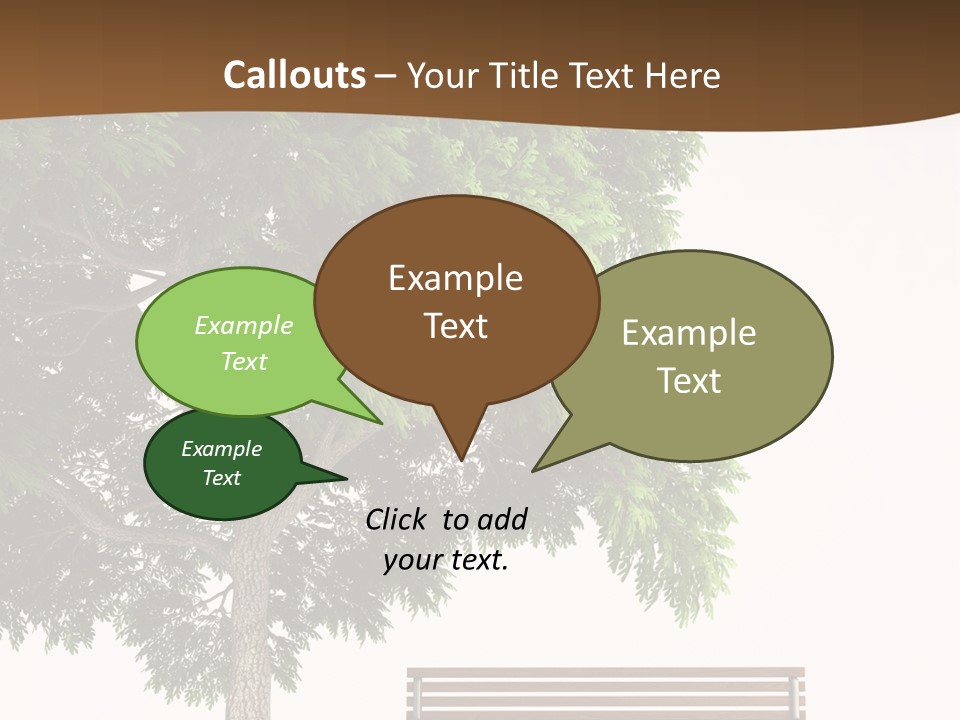 Callouts – Your Title Text Here

Example Text

Example Text

Example Text

Example Text

Click to add your text.